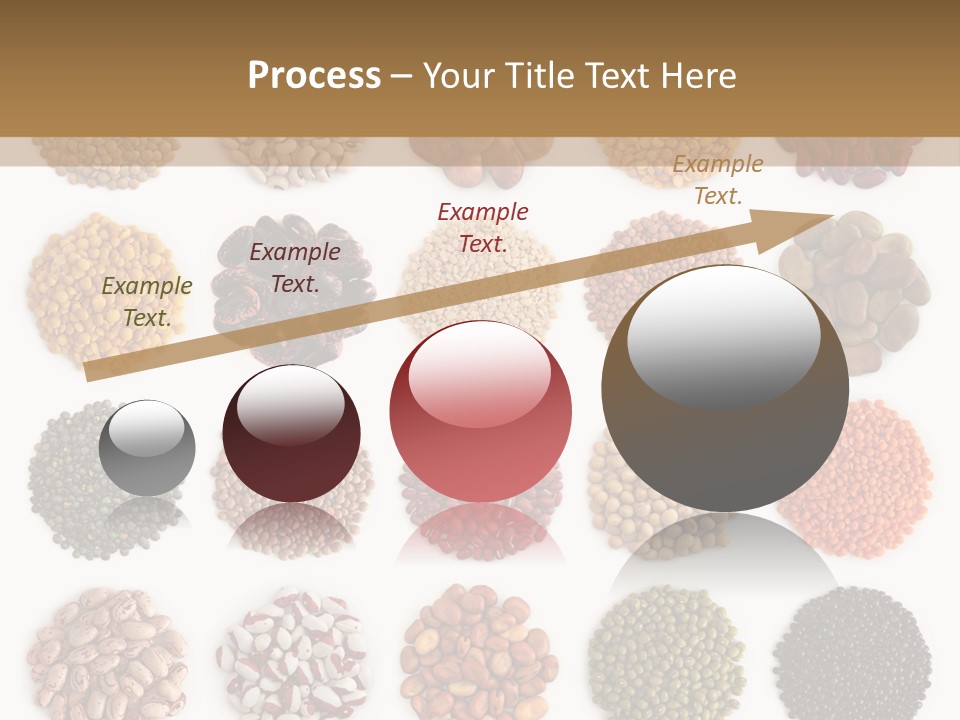 Process – Your Title Text Here

Example Text.

Example Text.

Example Text.

Example Text.